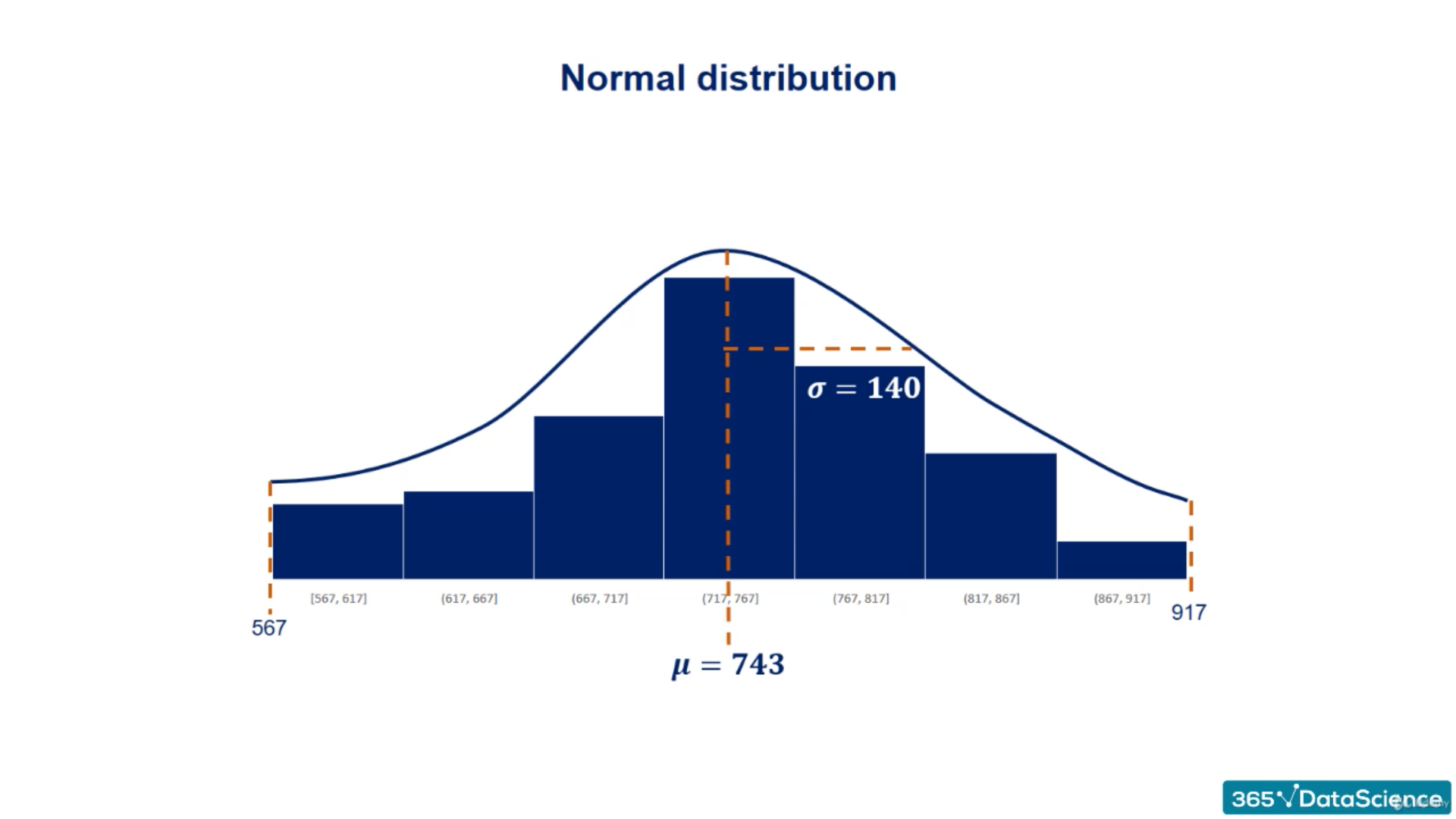 Normal distribution

$\sigma = 140$

[567, 617]
(617, 667]
(667, 717]
(717, 767]
(767, 817]
(817, 867]
(867, 917]

567

917

$\mu = 743$

365√DataScience